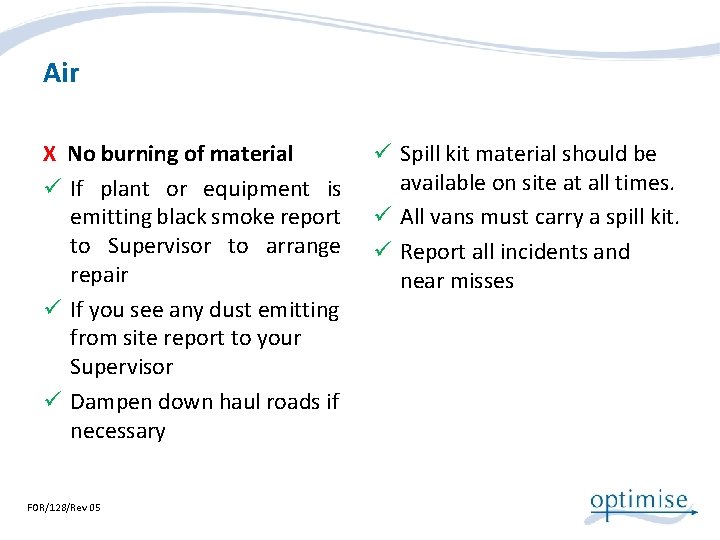 Air

X No burning of material

✓ If plant or equipment is emitting black smoke report to Supervisor to arrange repair

✓ If you see any dust emitting from site report to your Supervisor

✓ Dampen down haul roads if necessary

✓ Spill kit material should be available on site at all times.

✓ All vans must carry a spill kit.

✓ Report all incidents and near misses

FOR/128/Rev 05

optimise